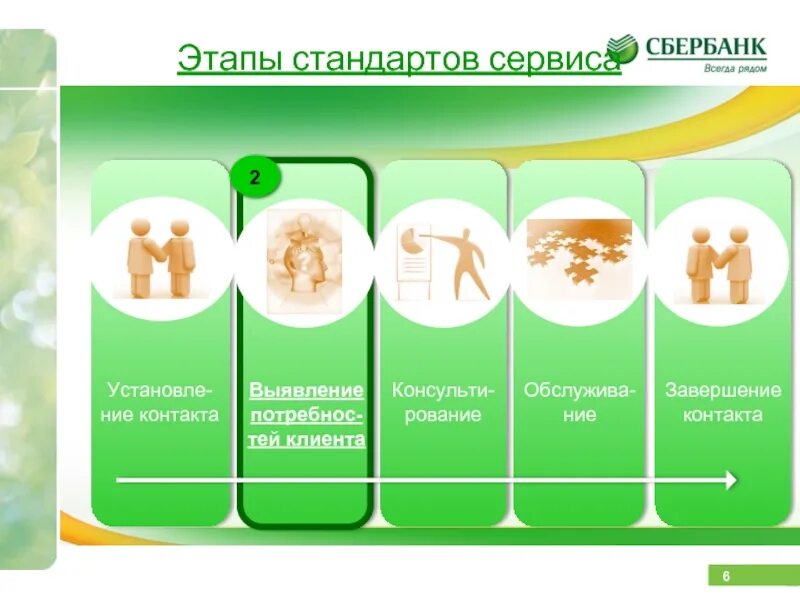 Этапы стандартов сервиса

СБЕРБАНК
Всегда рядом

2

Установление контакта

Выявление потребностей клиента

Консультирование

Обслуживание

Завершение контакта

6